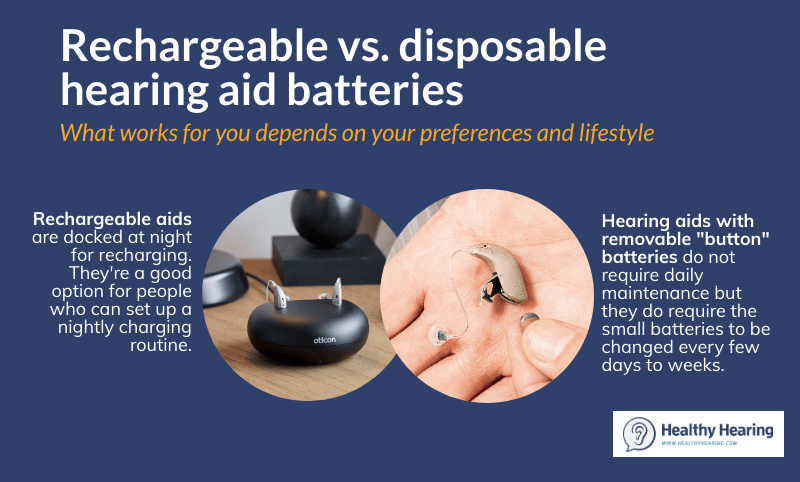 Rechargeable vs. disposable hearing aid batteries

What works for you depends on your preferences and lifestyle

Rechargeable aids are docked at night for recharging. They're a good option for people who can set up a nightly charging routine.

oticon

Hearing aids with removable "button" batteries do not require daily maintenance but they do require the small batteries to be changed every few days to weeks.

Healthy Hearing
WWW.HEALTHYHEARING.COM